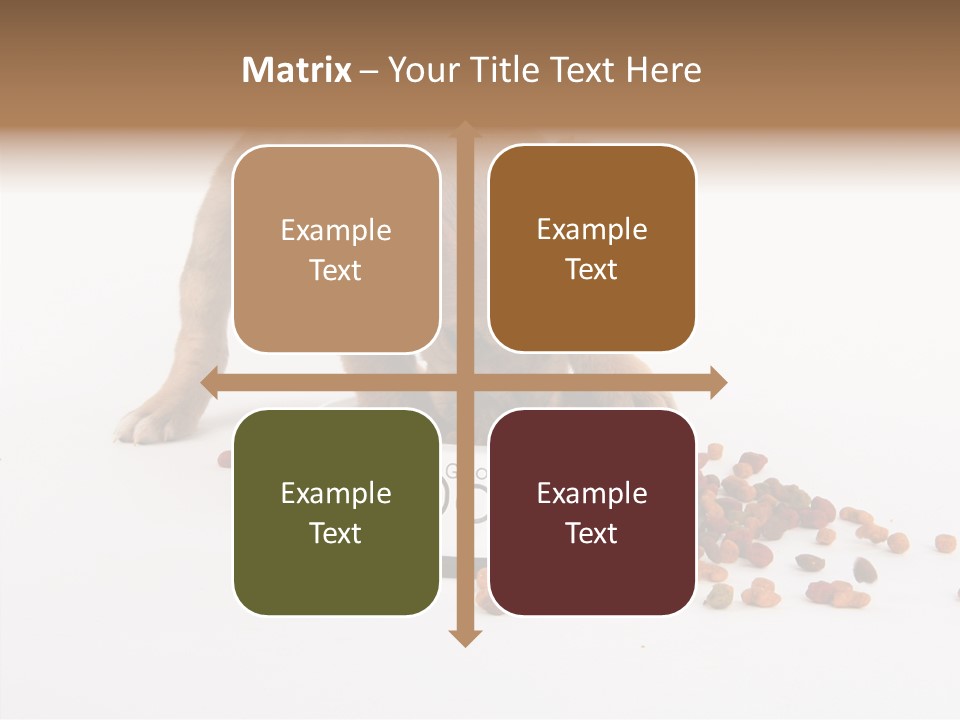 Matrix – Your Title Text Here

Example Text

Example Text

Example Text

Example Text